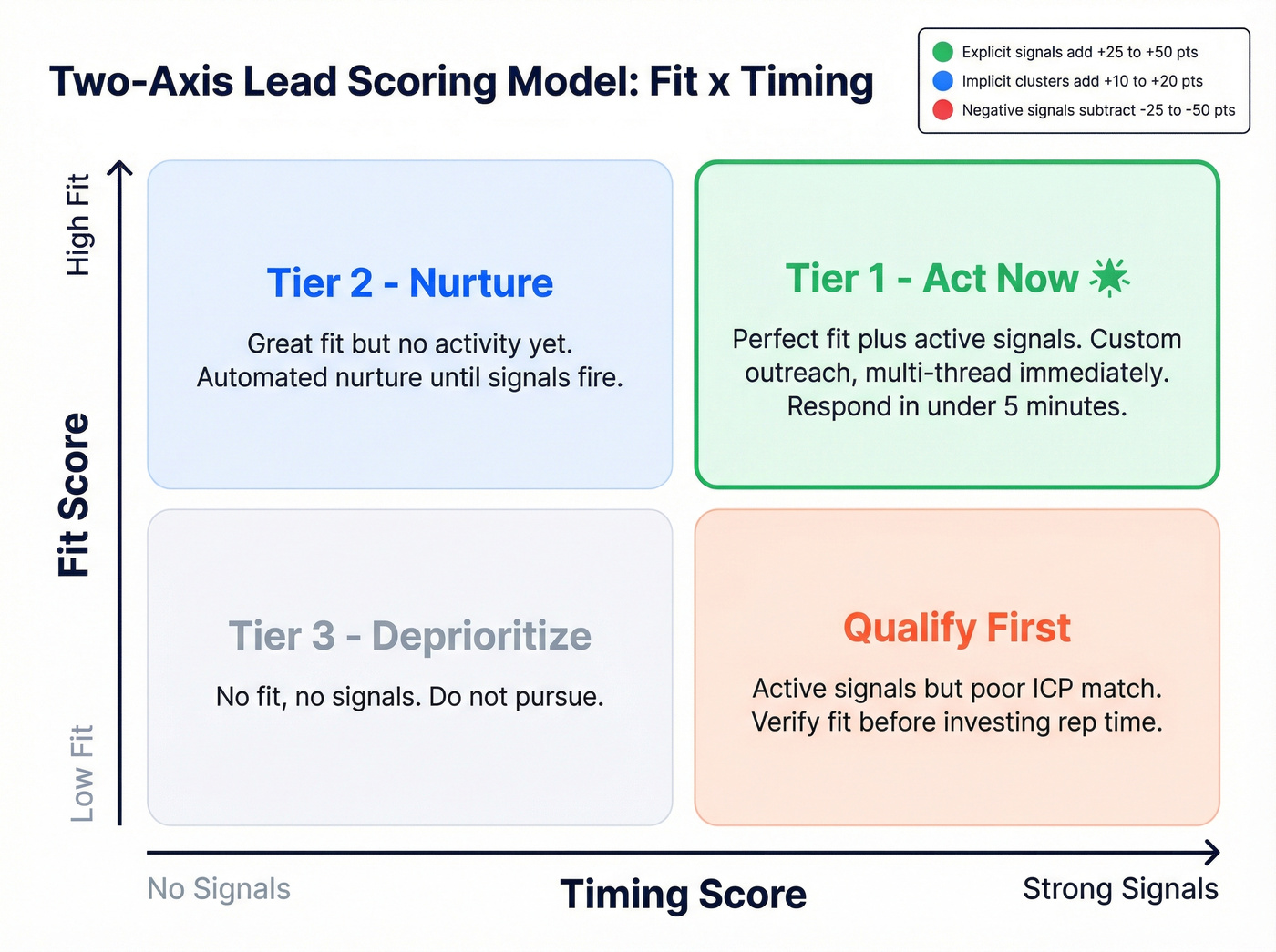 Two-Axis Lead Scoring Model: Fit x Timing

Explicit signals add +25 to +50 pts
Implicit clusters add +10 to +20 pts
Negative signals subtract -25 to -50 pts

High Fit

Fit Score

Low Fit

Tier 2 - Nurture

Great fit but no activity yet. Automated nurture until signals fire.

Tier 1 - Act Now

Perfect fit plus active signals. Custom outreach, multi-thread immediately. Respond in under 5 minutes.

Tier 3 - Deprioritize

No fit, no signals. Do not pursue.

Qualify First

Active signals but poor ICP match. Verify fit before investing rep time.

No Signals

Timing Score

Strong Signals